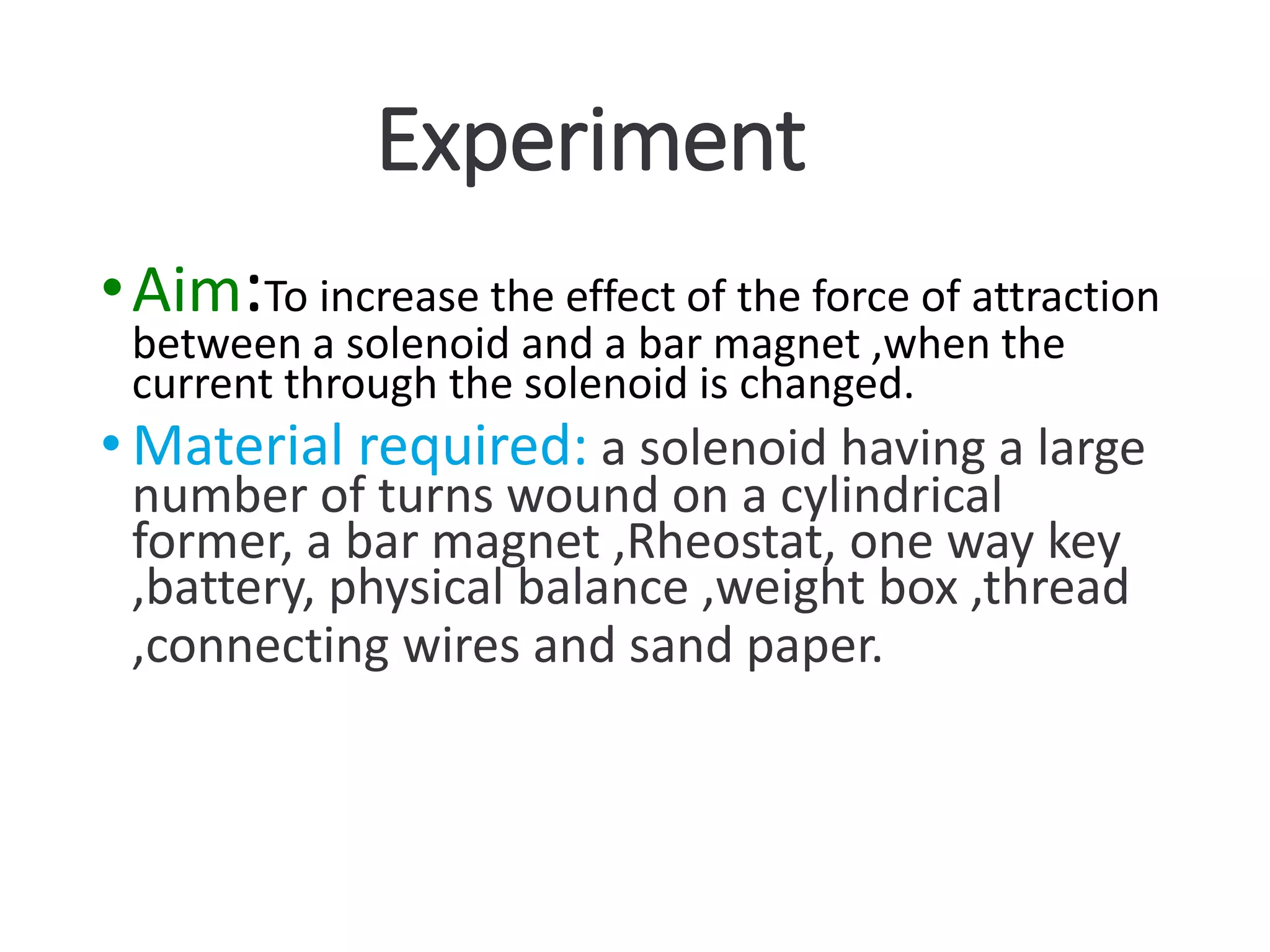 Experiment

• Aim:To increase the effect of the force of attraction between a solenoid and a bar magnet ,when the current through the solenoid is changed.

• Material required: a solenoid having a large number of turns wound on a cylindrical former, a bar magnet ,Rheostat, one way key ,battery, physical balance ,weight box ,thread ,connecting wires and sand paper.